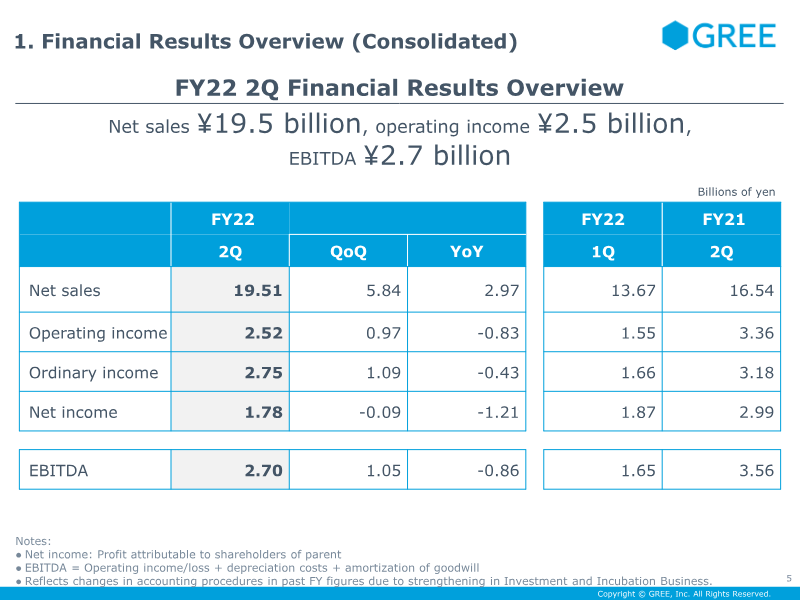 1. Financial Results Overview (Consolidated)

GREE

FY22 2Q Financial Results Overview

Net sales ¥19.5 billion, operating income ¥2.5 billion, EBITDA ¥2.7 billion

Billions of yen

| | FY22 | | | FY22 | FY21 |
|---|---|---|---|---|---|
| | 2Q | QoQ | YoY | 1Q | 2Q |
| Net sales | 19.51 | 5.84 | 2.97 | 13.67 | 16.54 |
| Operating income | 2.52 | 0.97 | -0.83 | 1.55 | 3.36 |
| Ordinary income | 2.75 | 1.09 | -0.43 | 1.66 | 3.18 |
| Net income | 1.78 | -0.09 | -1.21 | 1.87 | 2.99 |
| EBITDA | 2.70 | 1.05 | -0.86 | 1.65 | 3.56 |

Notes:
● Net income: Profit attributable to shareholders of parent
● EBITDA = Operating income/loss + depreciation costs + amortization of goodwill
● Reflects changes in accounting procedures in past FY figures due to strengthening in Investment and Incubation Business.

5

Copyright © GREE, Inc. All Rights Reserved.